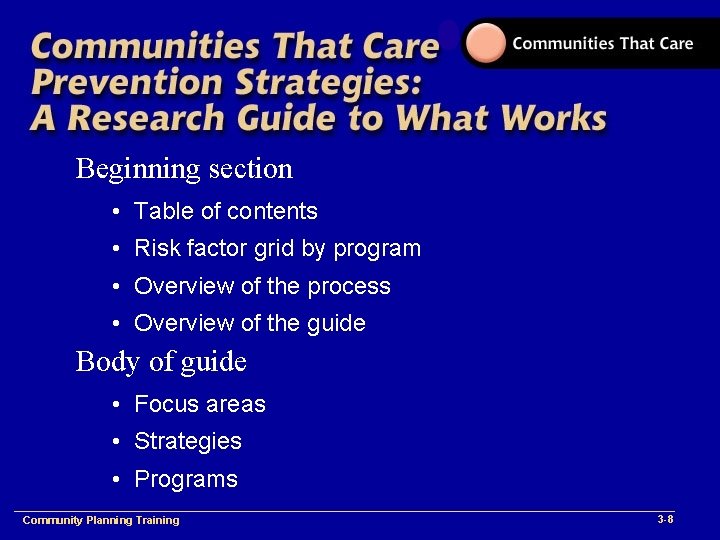 Communities That Care Prevention Strategies: A Research Guide to What Works

Communities That Care

Beginning section

• Table of contents
• Risk factor grid by program
• Overview of the process
• Overview of the guide

Body of guide

• Focus areas
• Strategies
• Programs

Community Planning Training

3-8